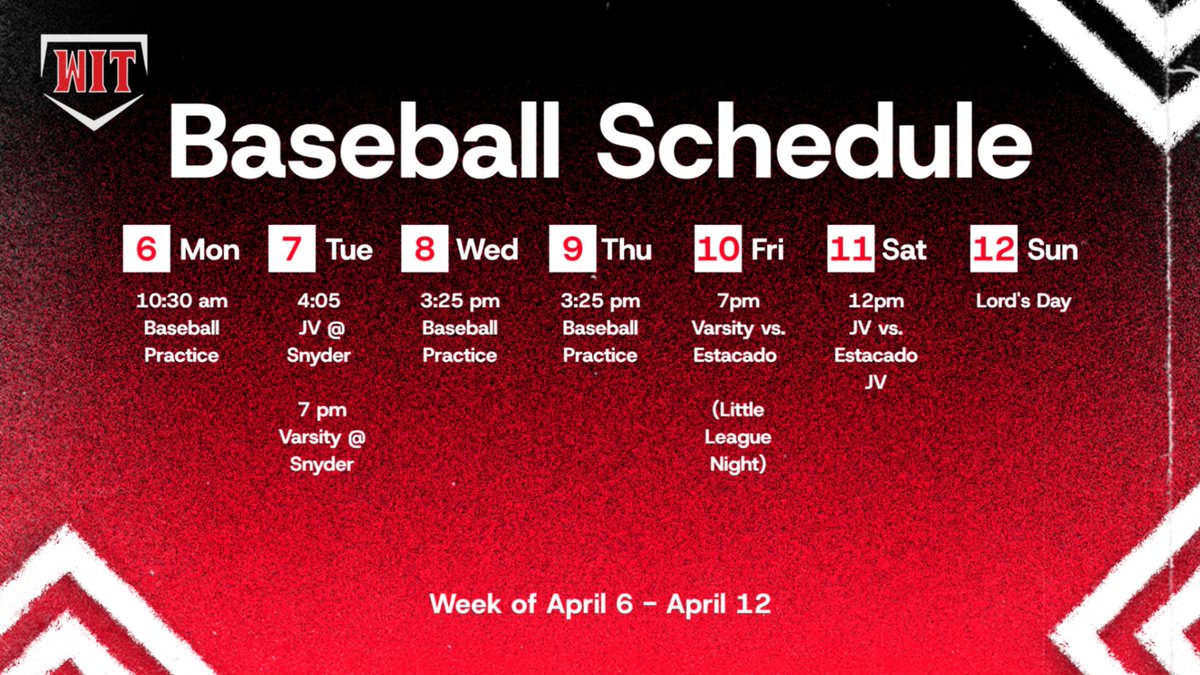 WIT

Baseball Schedule

6 Mon
10:30 am Baseball Practice

7 Tue
4:05 JV @ Snyder

7 pm Varsity @ Snyder

8 Wed
3:25 pm Baseball Practice

9 Thu
3:25 pm Baseball Practice

10 Fri
7pm Varsity vs. Estacado

(Little League Night)

11 Sat
12pm JV vs. Estacado JV

12 Sun
Lord's Day

Week of April 6 - April 12